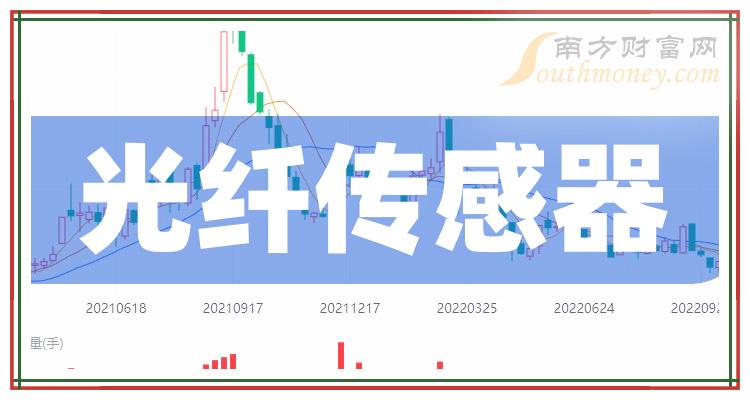 南方财富网
Southmoney.com

光纤传感器

20210618 20210917 20211217 20220325 20220624 2022092

量(手)